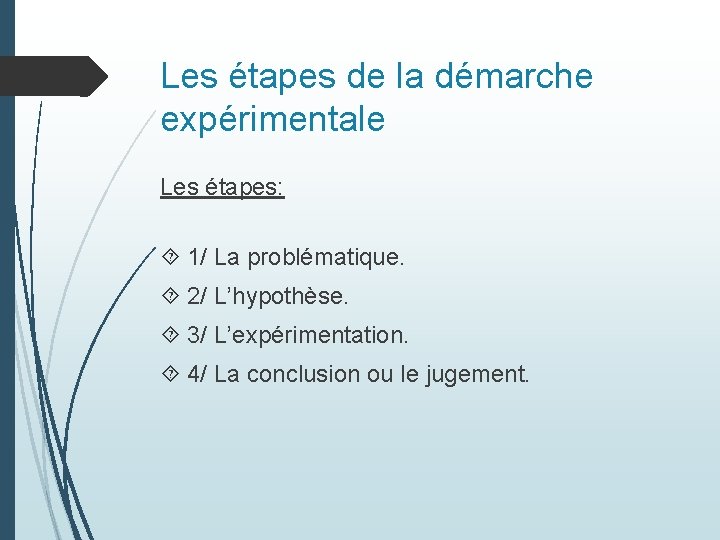 Les étapes de la démarche expérimentale

Les étapes:

1/ La problématique.

2/ L’hypothèse.

3/ L’expérimentation.

4/ La conclusion ou le jugement.